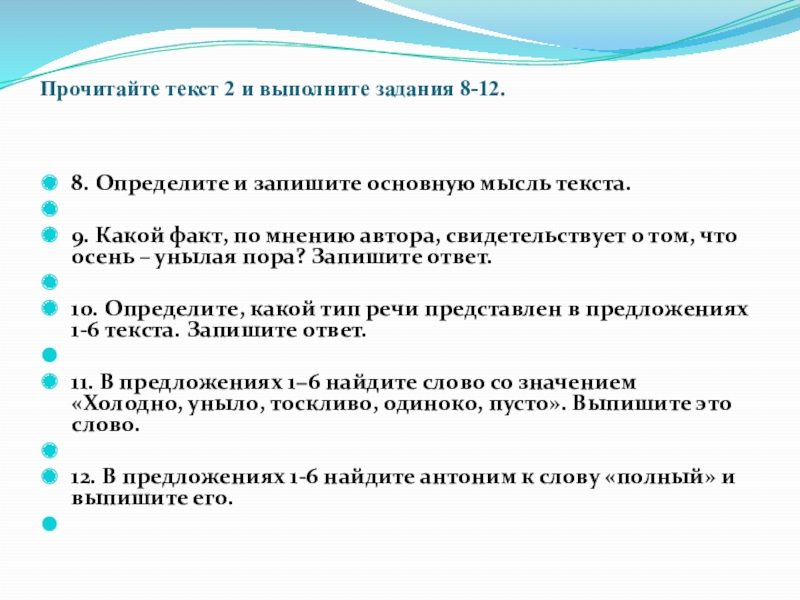 Прочитайте текст 2 и выполните задания 8-12.

8. Определите и запишите основную мысль текста.

9. Какой факт, по мнению автора, свидетельствует о том, что осень – унылая пора? Запишите ответ.

10. Определите, какой тип речи представлен в предложениях 1-6 текста. Запишите ответ.

11. В предложениях 1–6 найдите слово со значением «Холодно, уныло, тоскливо, одиноко, пусто». Выпишите это слово.

12. В предложениях 1-6 найдите антоним к слову «полный» и выпишите его.